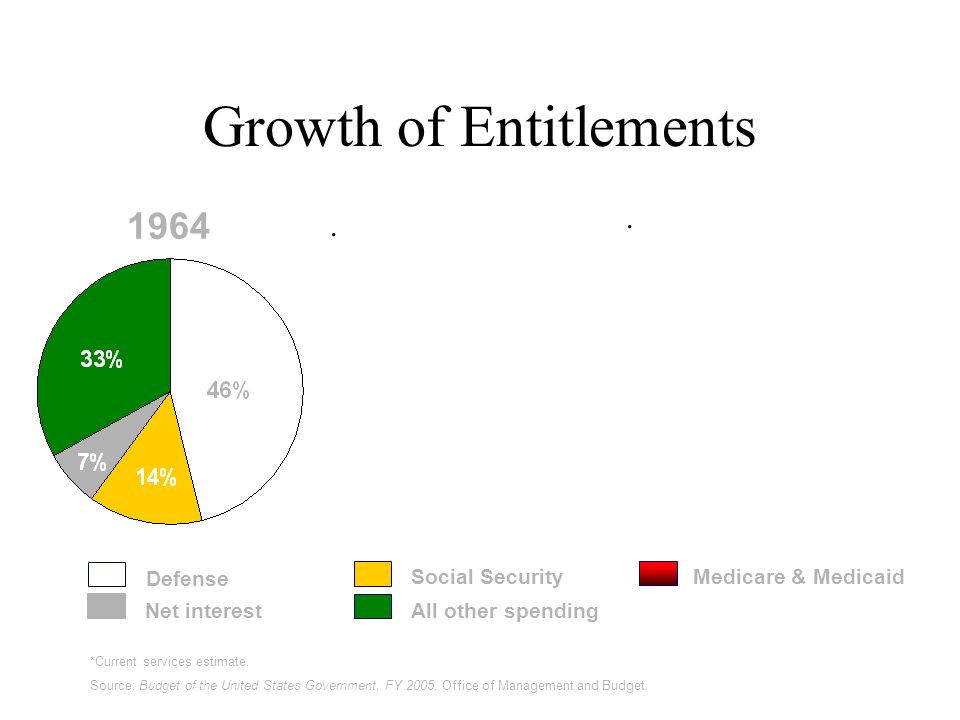 Growth of Entitlements

1964

33%

46%

7%

14%

Defense
Net interest
Social Security
All other spending
Medicare & Medicaid

*Current services estimate.

Source: Budget of the United States Government, FY 2005, Office of Management and Budget.